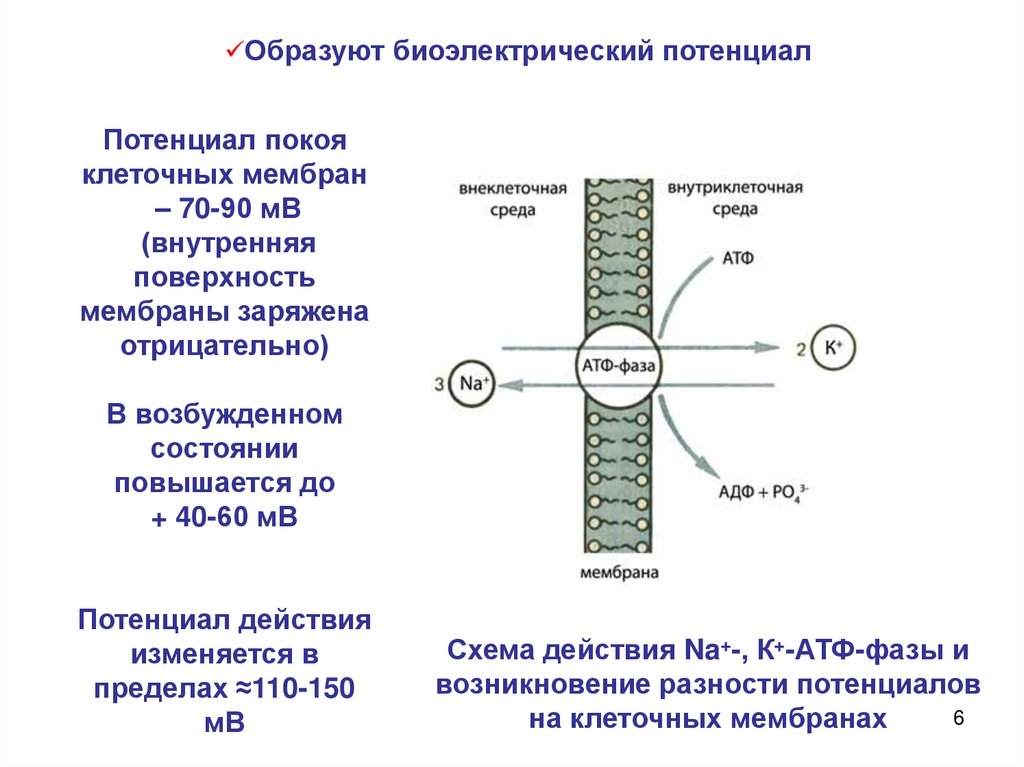 ✓Образуют биоэлектрический потенциал

Потенциал покоя клеточных мембран – 70-90 мВ (внутренняя поверхность мембраны заряжена отрицательно)

В возбужденном состоянии повышается до + 40-60 мВ

Потенциал действия изменяется в пределах ≈110-150 мВ

внеклеточная среда

внутриклеточная среда

АТФ

АТФ-фаза

2 $K^+$

3 $Na^+$

АДФ + $PO_4^{3-}$

мембрана

Схема действия $Na^+$-, $K^+$-АТФ-фазы и возникновение разности потенциалов на клеточных мембранах

6